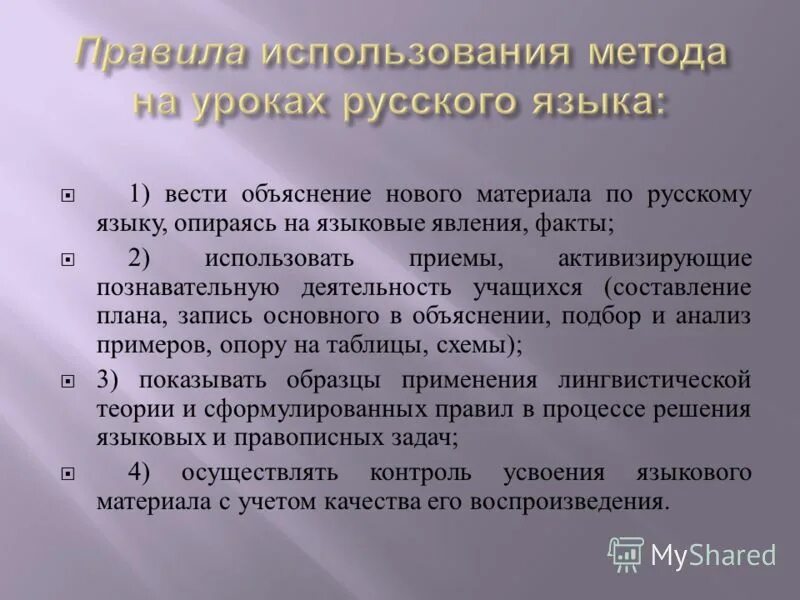 Правила использования метода на уроках русского языка:

1) вести объяснение нового материала по русскому языку, опираясь на языковые явления, факты;

2) использовать приемы, активизирующие познавательную деятельность учащихся (составление плана, запись основного в объяснении, подбор и анализ примеров, опору на таблицы, схемы);

3) показывать образцы применения лингвистической теории и сформулированных правил в процессе решения языковых и правописных задач;

4) осуществлять контроль усвоения языкового материала с учетом качества его воспроизведения.

MyShared